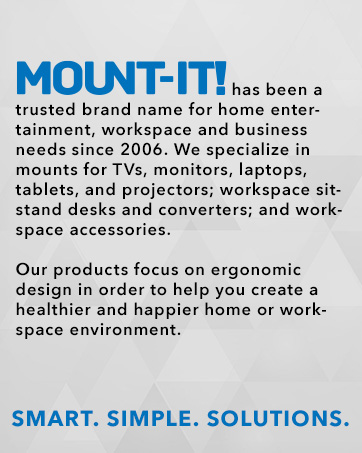 MOUNT-IT! has been a trusted brand name for home entertainment, workspace and business needs since 2006. We specialize in mounts for TVs, monitors, laptops, tablets, and projectors; workspace sit-stand desks and converters; and workspace accessories.

Our products focus on ergonomic design in order to help you create a healthier and happier home or workspace environment.

SMART. SIMPLE. SOLUTIONS.